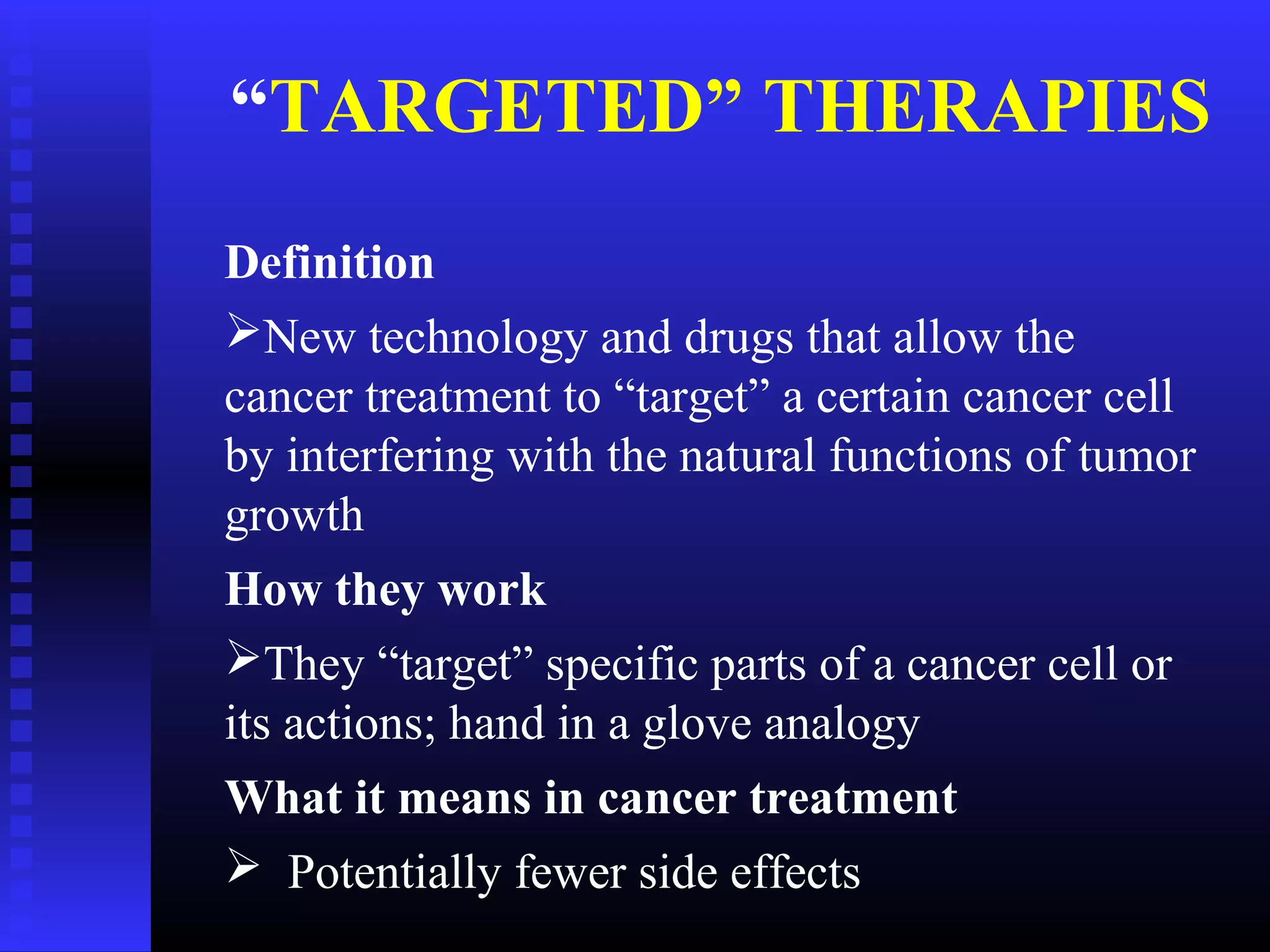 “TARGETED” THERAPIES

Definition

➢New technology and drugs that allow the cancer treatment to “target” a certain cancer cell by interfering with the natural functions of tumor growth

How they work

➢They “target” specific parts of a cancer cell or its actions; hand in a glove analogy

What it means in cancer treatment

➢ Potentially fewer side effects